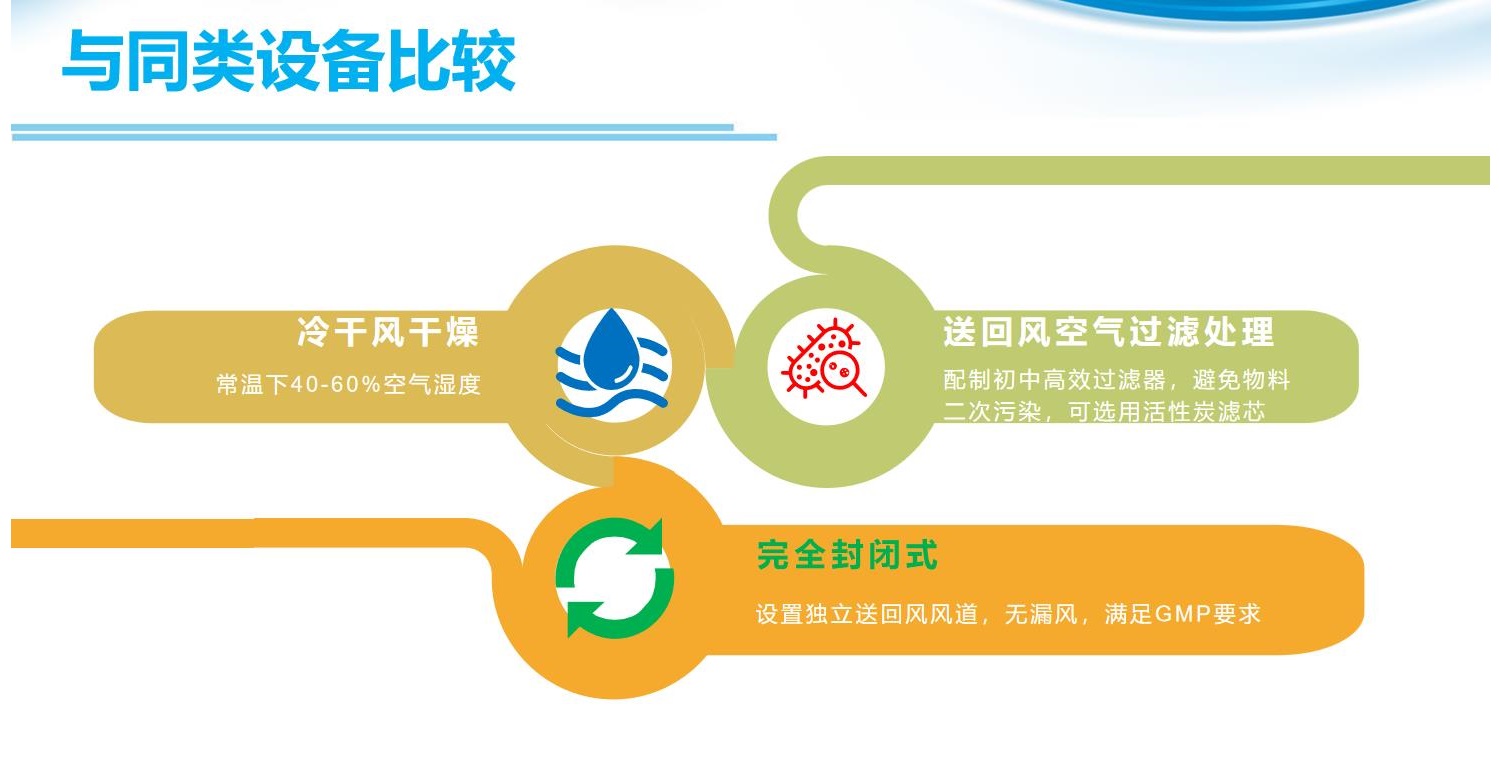 与同类设备比较

冷干风干燥
常温下40-60%空气湿度

送回风空气过滤处理
配制初中高效过滤器，避免物料二次污染，可选用活性炭滤芯

完全封闭式
设置独立送回风风道，无漏风，满足GMP要求